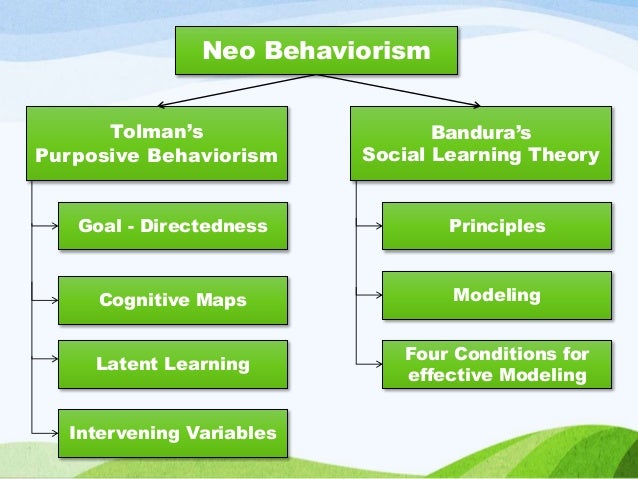 Neo Behaviorism

Tolman's Purposive Behaviorism

Goal - Directedness

Cognitive Maps

Latent Learning

Intervening Variables

Bandura's Social Learning Theory

Principles

Modeling

Four Conditions for effective Modeling